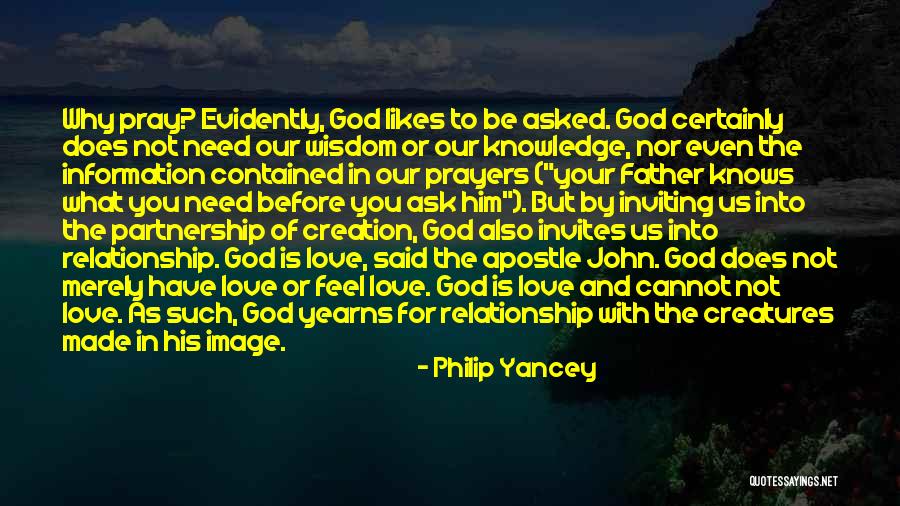 Why pray? Evidently, God likes to be asked. God certainly does not need our wisdom or our knowledge, nor even the information contained in our prayers ("your Father knows what you need before you ask him"). But by inviting us into the partnership of creation, God also invites us into relationship. God is love, said the apostle John. God does not merely have love or feel love. God is love and cannot not love. As such, God yearns for relationship with the creatures made in his image.

- Philip Yancey

QUOTESSAYINGS.NET